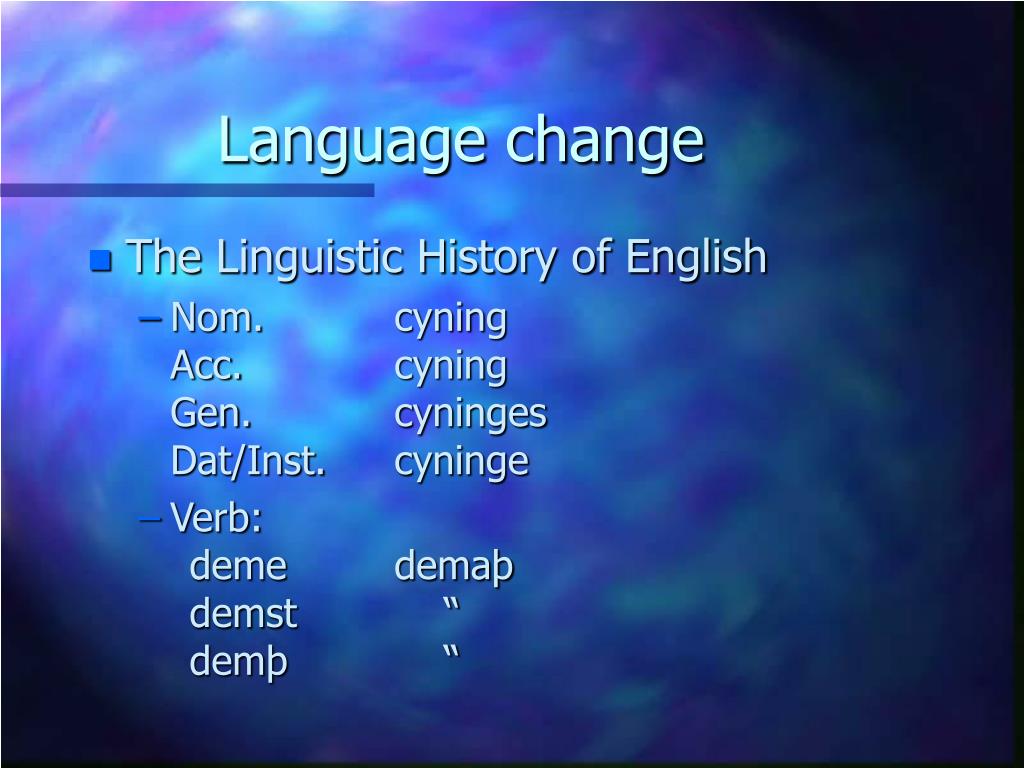 Language change

The Linguistic History of English

– Nom. cyning
Acc. cyning
Gen. cyninges
Dat/Inst. cyninge

– Verb:
deme demaþ
demst “
demþ “